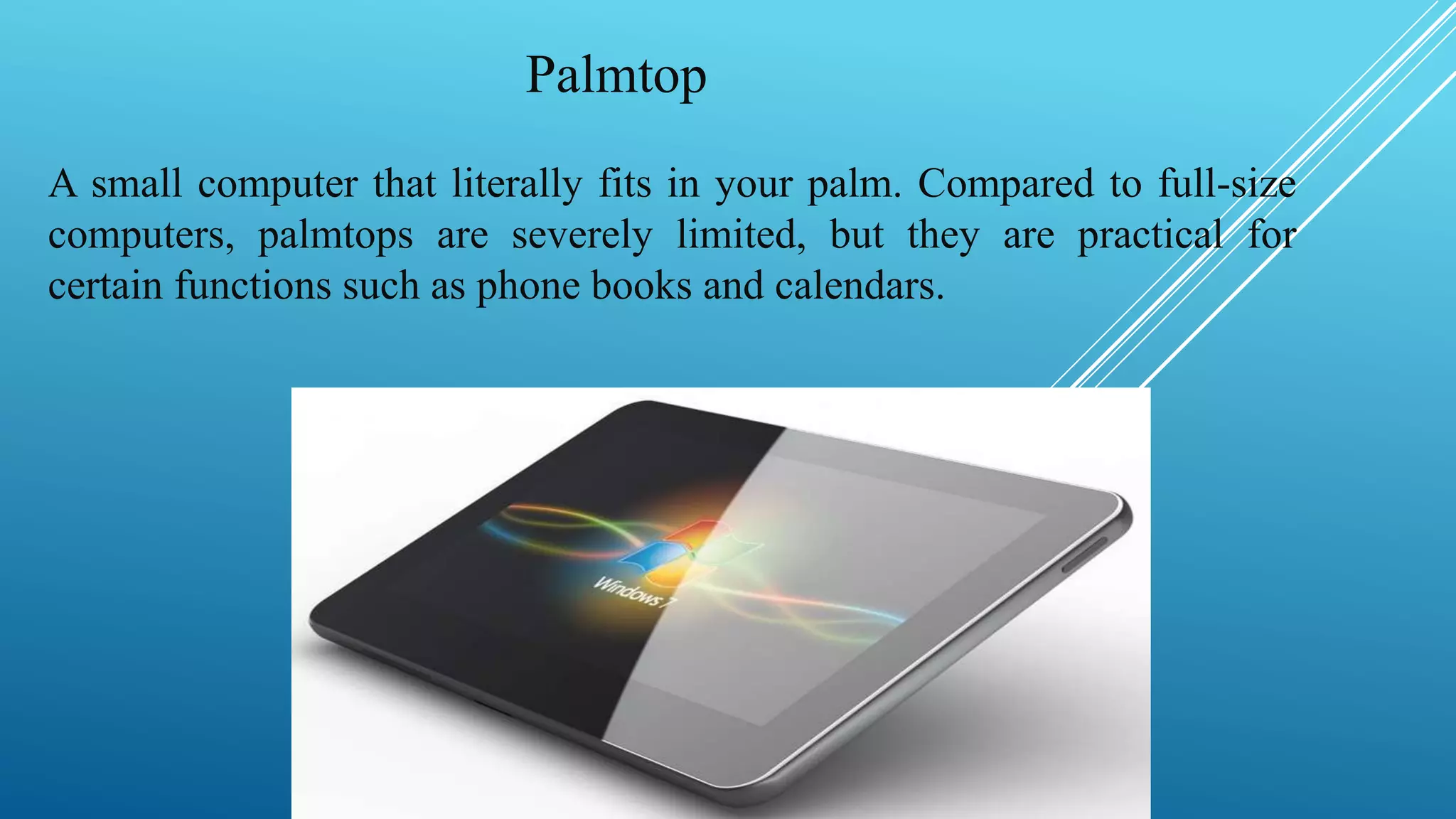 Palmtop

A small computer that literally fits in your palm. Compared to full-size computers, palmtops are severely limited, but they are practical for certain functions such as phone books and calendars.

Windows 7